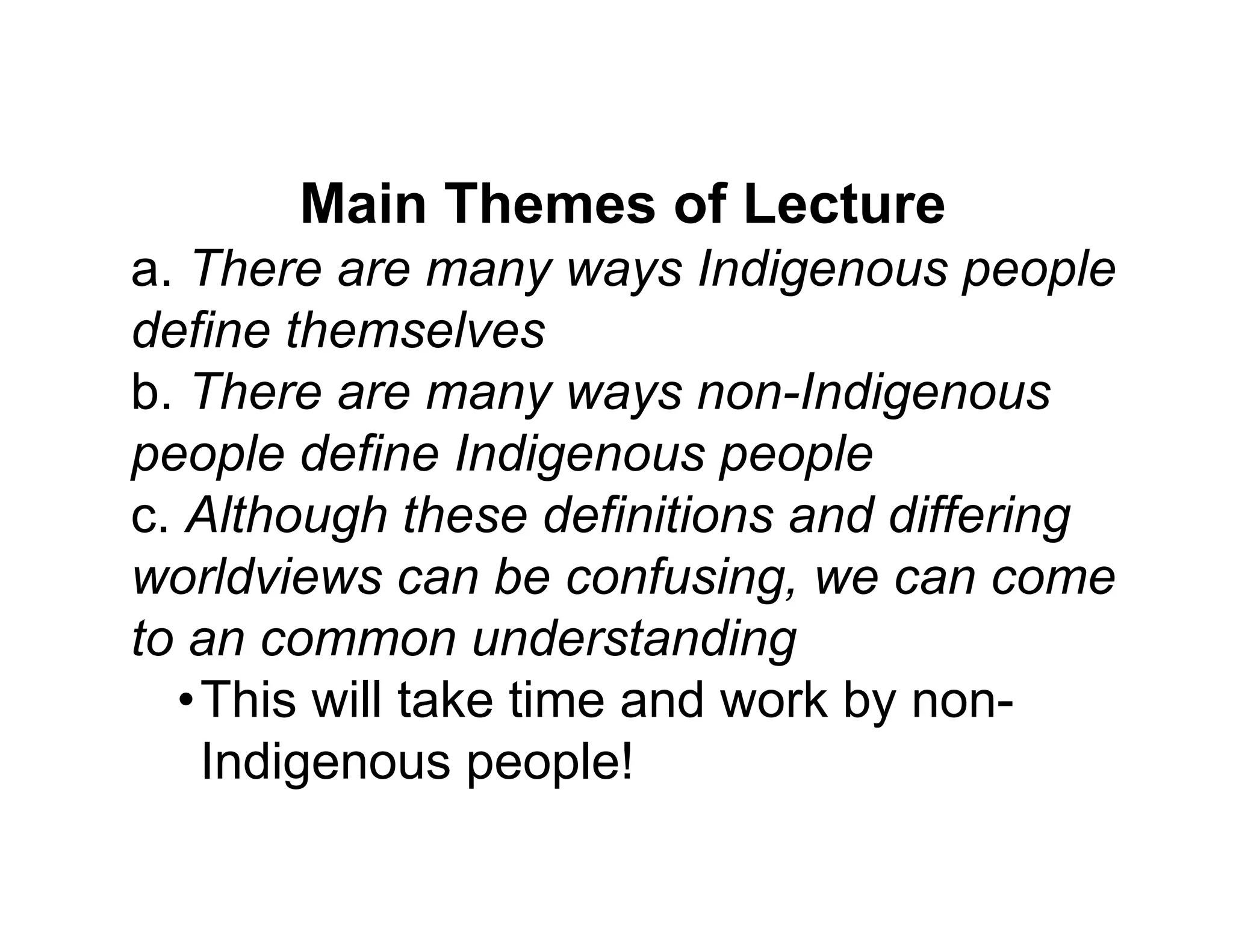 Main Themes of Lecture

a. There are many ways Indigenous people define themselves

b. There are many ways non-Indigenous people define Indigenous people

c. Although these definitions and differing worldviews can be confusing, we can come to an common understanding

• This will take time and work by non-Indigenous people!